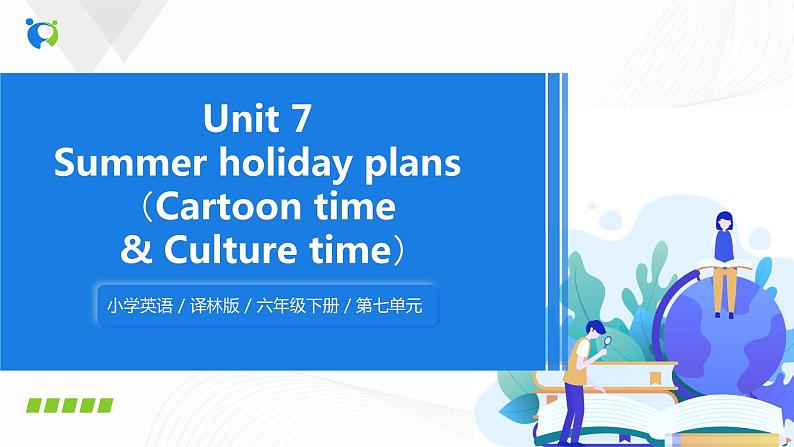 Unit 7
Summer holiday plans
（Cartoon time
& Culture time）

小学英语 / 译林版 / 六年级下册 / 第七单元